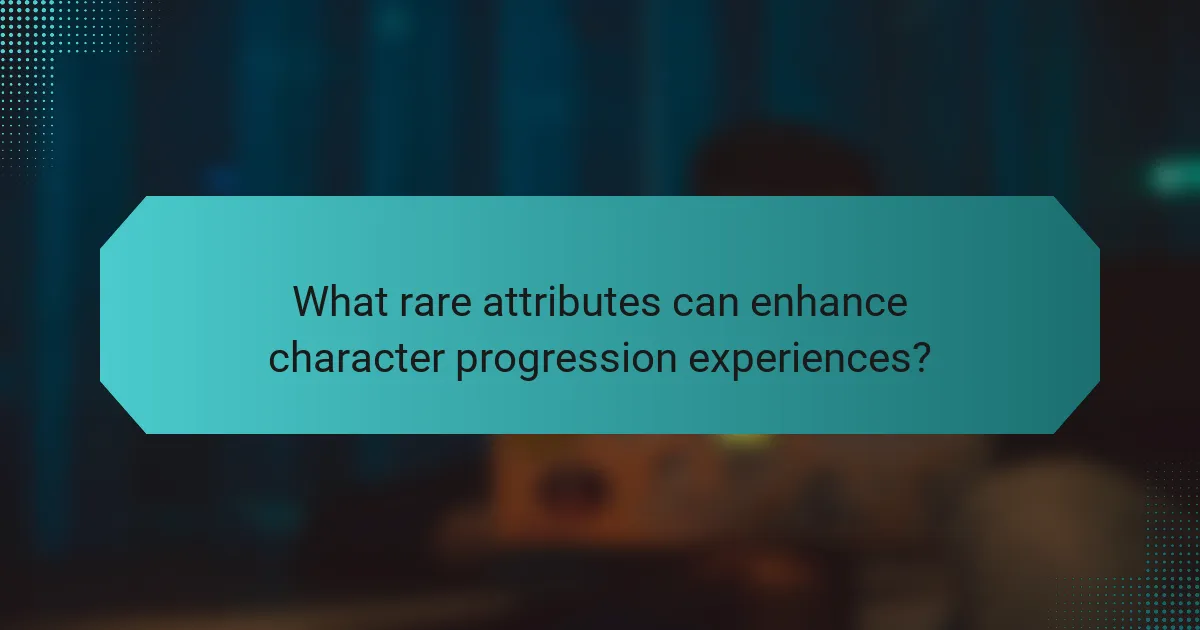 What rare attributes can enhance character progression experiences?